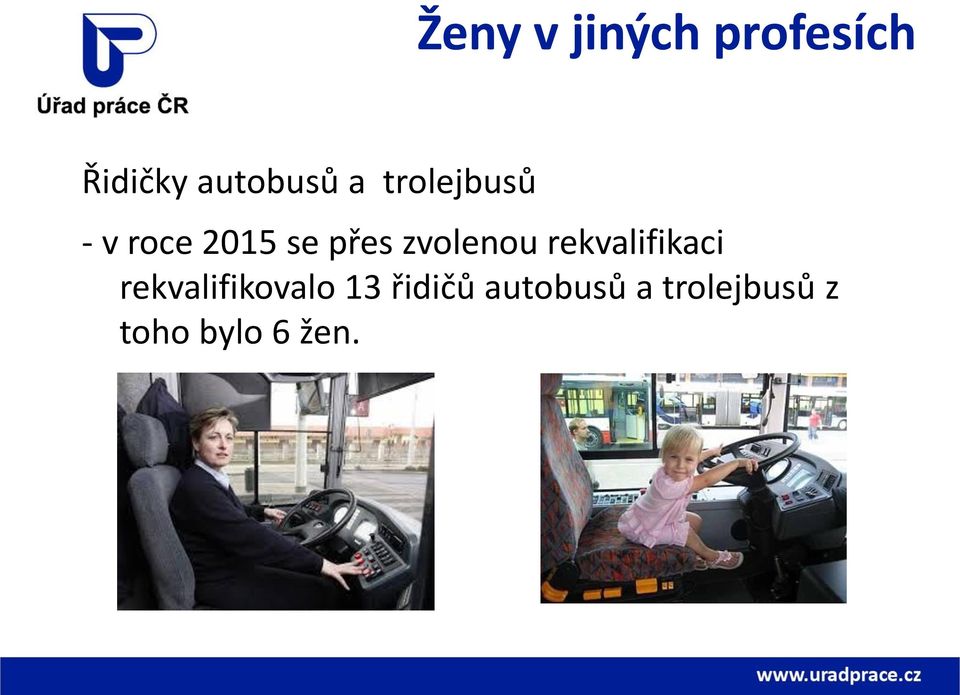 Úřad práce ČR

Ženy v jiných profesích

Řidičky autobusů a trolejbusů

- v roce 2015 se přes zvolenou rekvalifikaci rekvalifikovalo 13 řidičů autobusů a trolejbusů z toho bylo 6 žen.

www.uradprace.cz